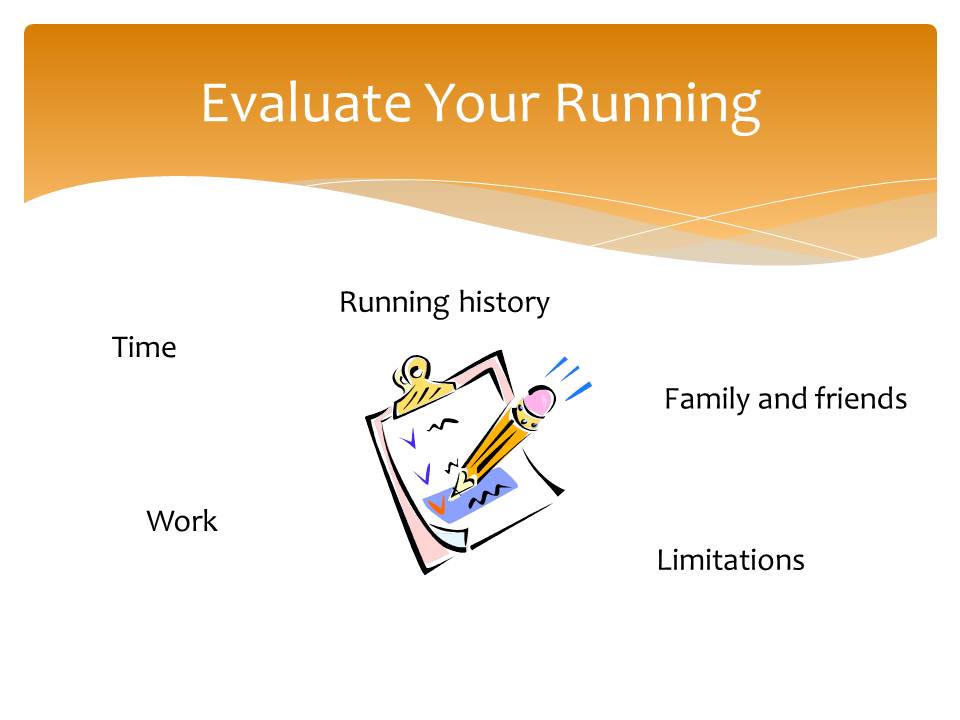 Evaluate Your Running

Running history

Time

Family and friends

Work

Limitations